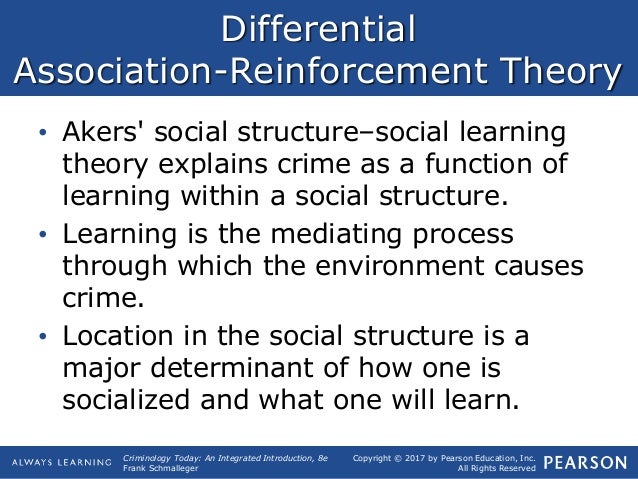 Differential Association-Reinforcement Theory

• Akers' social structure–social learning theory explains crime as a function of learning within a social structure.

• Learning is the mediating process through which the environment causes crime.

• Location in the social structure is a major determinant of how one is socialized and what one will learn.

ALWAYS LEARNING

Criminology Today: An Integrated Introduction, 8e
Frank Schmalleger

Copyright © 2017 by Pearson Education, Inc.
All Rights Reserved

PEARSON